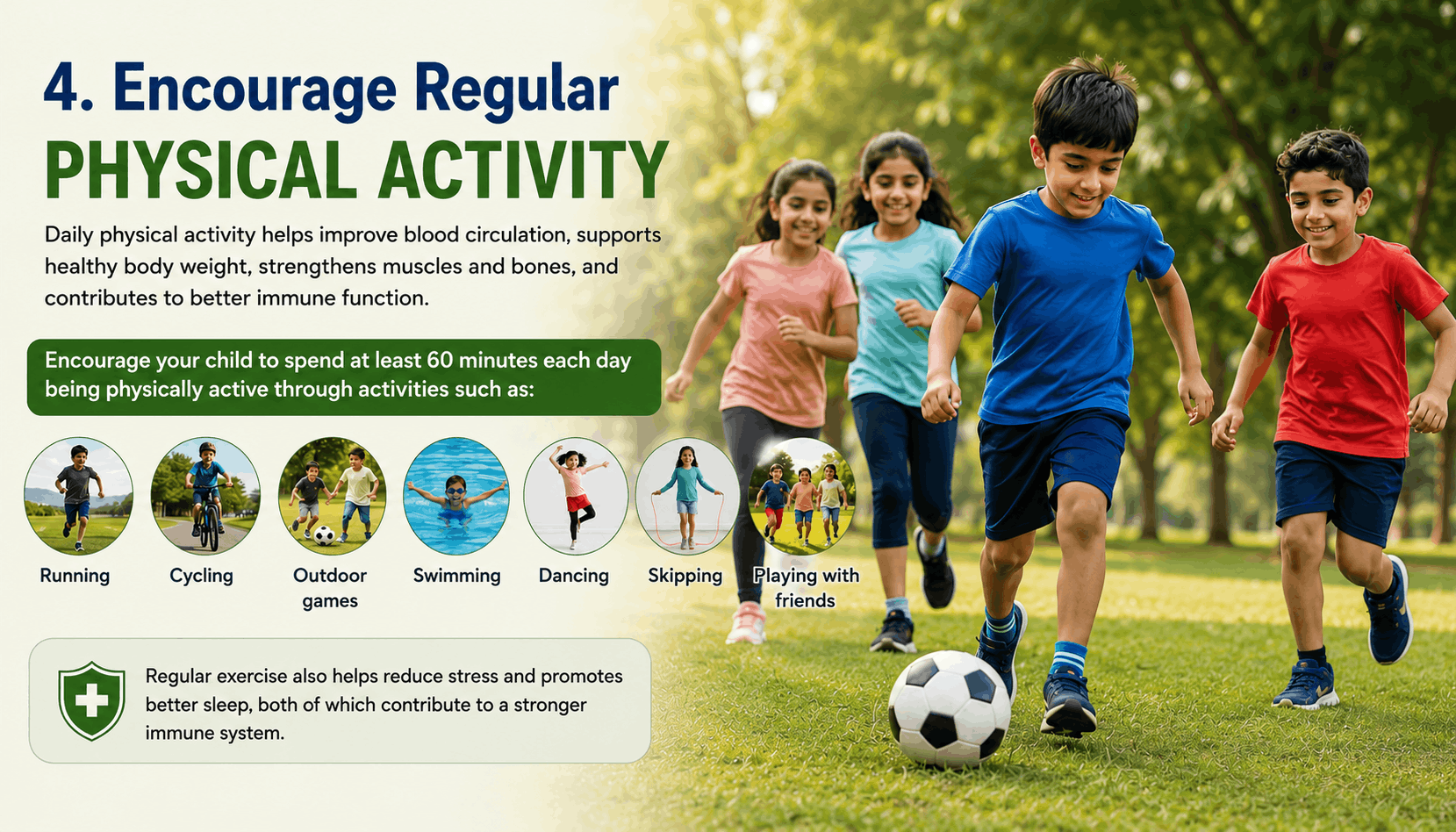 4. Encourage Regular
PHYSICAL ACTIVITY

Daily physical activity helps improve blood circulation, supports healthy body weight, strengthens muscles and bones, and contributes to better immune function.

Encourage your child to spend at least 60 minutes each day being physically active through activities such as:

Running

Cycling

Outdoor games

Swimming

Dancing

Skipping

Playing with friends

Regular exercise also helps reduce stress and promotes better sleep, both of which contribute to a stronger immune system.